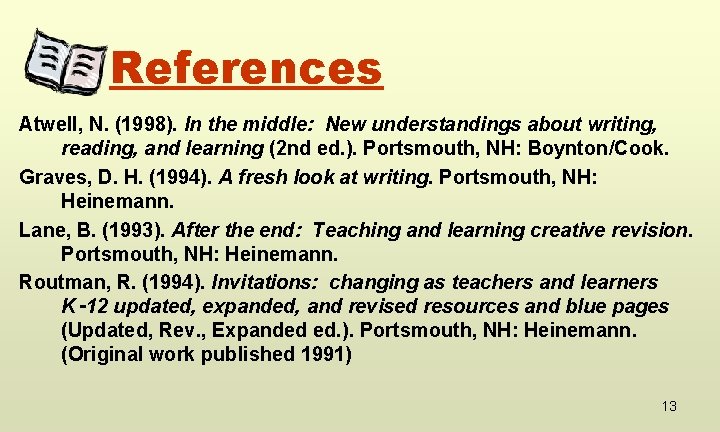 References

Atwell, N. (1998). In the middle: New understandings about writing, reading, and learning (2nd ed.). Portsmouth, NH: Boynton/Cook.

Graves, D. H. (1994). A fresh look at writing. Portsmouth, NH: Heinemann.

Lane, B. (1993). After the end: Teaching and learning creative revision. Portsmouth, NH: Heinemann.

Routman, R. (1994). Invitations: changing as teachers and learners K-12 updated, expanded, and revised resources and blue pages (Updated, Rev., Expanded ed.). Portsmouth, NH: Heinemann. (Original work published 1991)

13